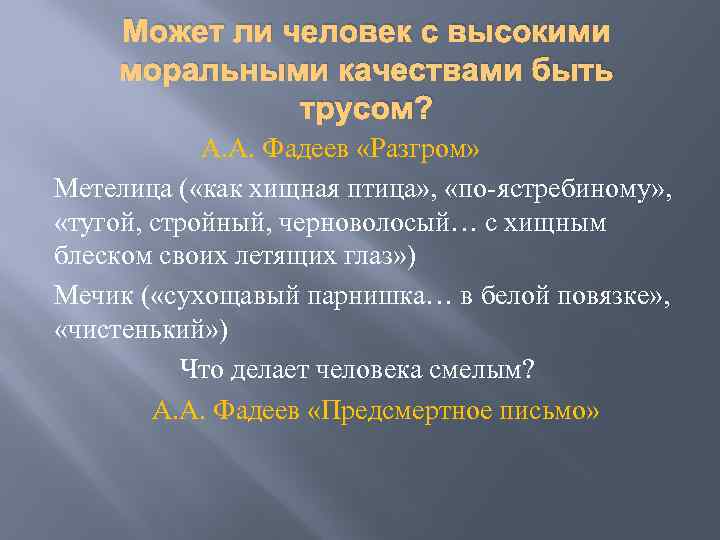 Может ли человек с высокими моральными качествами быть трусом?

А.А. Фадеев «Разгром»

Метелица («как хищная птица», «по-ястребиному», «тугой, стройный, черноволосый… с хищным блеском своих летящих глаз»)

Мечик («сухощавый парнишка… в белой повязке», «чистенький»)

Что делает человека смелым?

А.А. Фадеев «Предсмертное письмо»